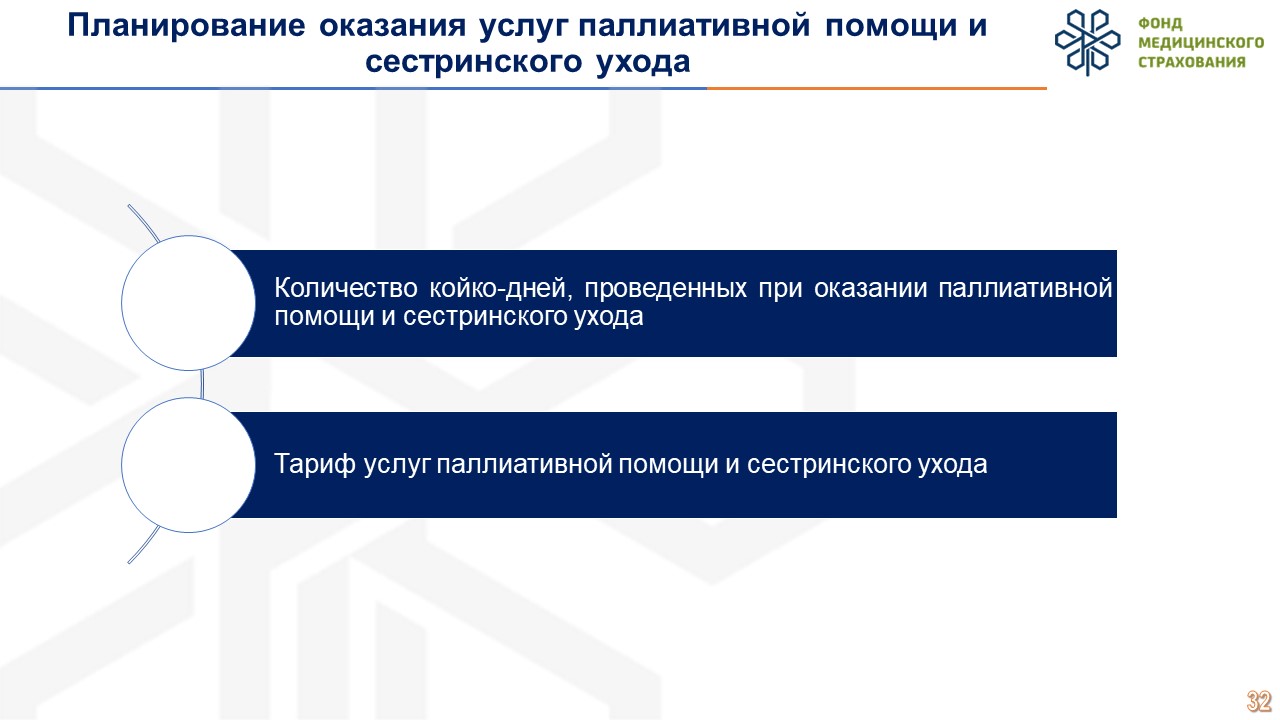 Планирование оказания услуг паллиативной помощи и сестринского ухода

ФОНД
МЕДИЦИНСКОГО
СТРАХОВАНИЯ

Количество койко-дней, проведенных при оказании паллиативной помощи и сестринского ухода

Тариф услуг паллиативной помощи и сестринского ухода

32